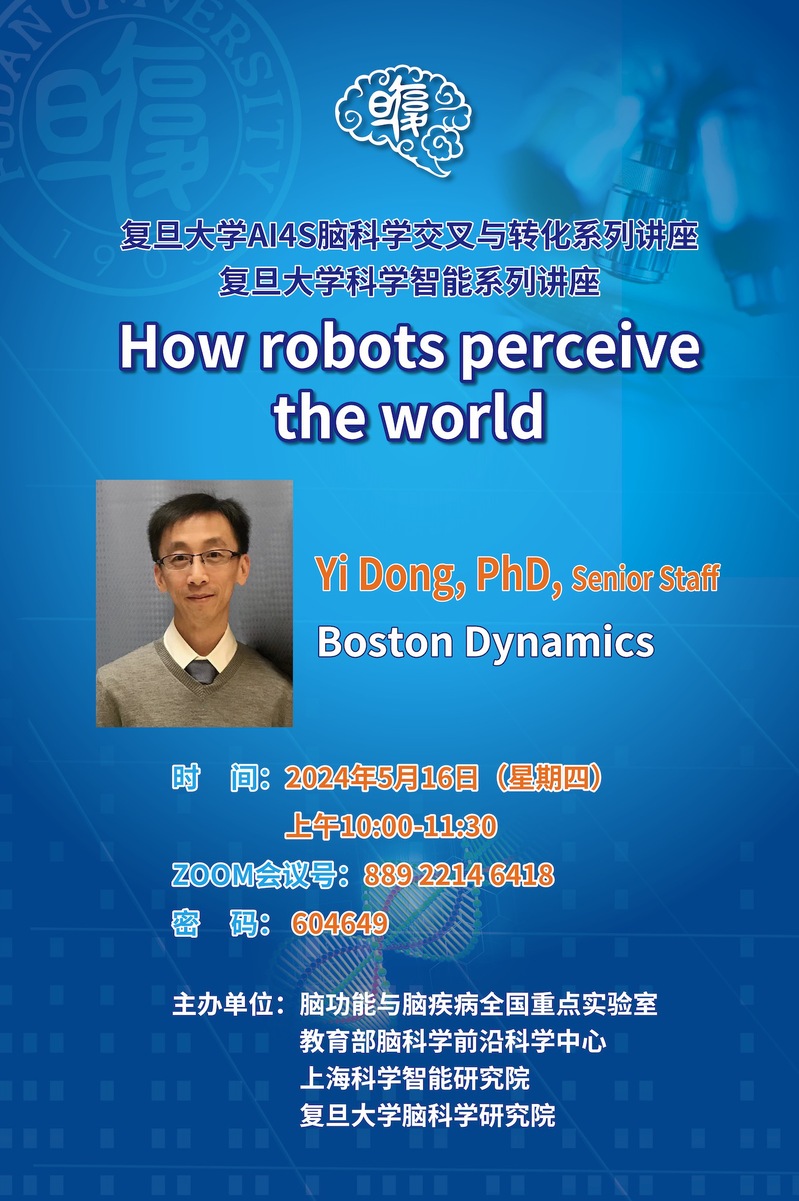 FUDAN UNIVERSITY
1905

复旦大学AI4S脑科学交叉与转化系列讲座
复旦大学科学智能系列讲座

How robots perceive the world

Yi Dong, PhD, Senior Staff
Boston Dynamics

时　间：2024年5月16日（星期四）
上午10:00-11:30
ZOOM会议号：889 2214 6418
密　码：604649

主办单位：脑功能与脑疾病全国重点实验室
教育部脑科学前沿科学中心
上海科学智能研究院
复旦大学脑科学研究院